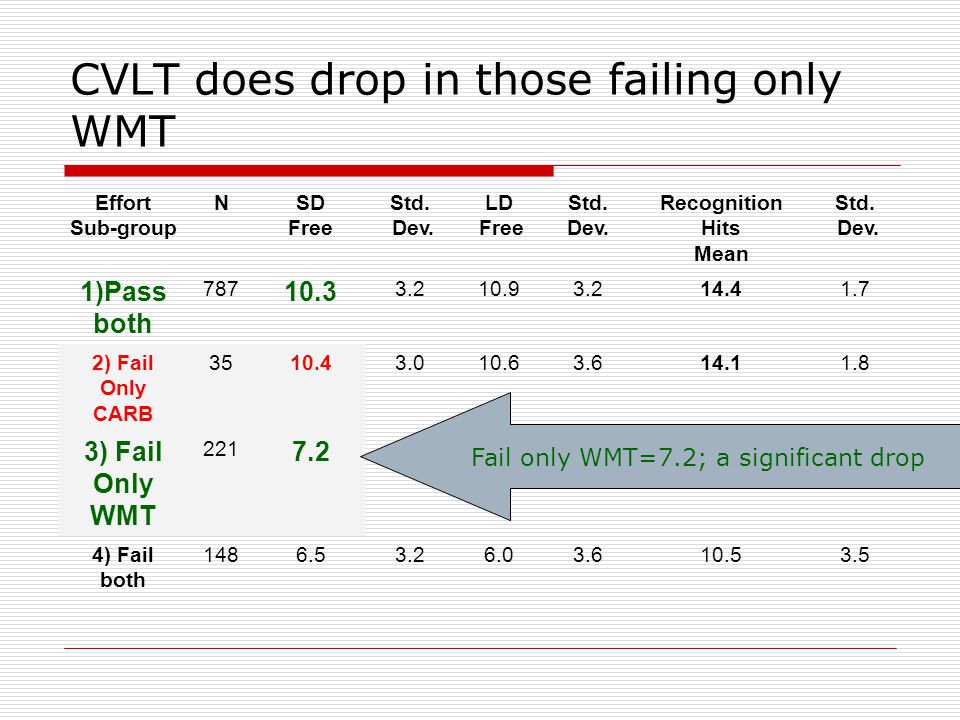 CVLT does drop in those failing only WMT

| Effort Sub-group | N | SD Free | Std. Dev. | LD Free | Std. Dev. | Recognition Hits Mean | Std. Dev. |
|---|---|---|---|---|---|---|---|
| 1)Pass both | 787 | 10.3 | 3.2 | 10.9 | 3.2 | 14.4 | 1.7 |
| 2) Fail Only CARB | 35 | 10.4 | 3.0 | 10.6 | 3.6 | 14.1 | 1.8 |
| 3) Fail Only WMT | 221 | 7.2 | | | | | |
| 4) Fail both | 148 | 6.5 | 3.2 | 6.0 | 3.6 | 10.5 | 3.5 |

Fail only WMT=7.2; a significant drop